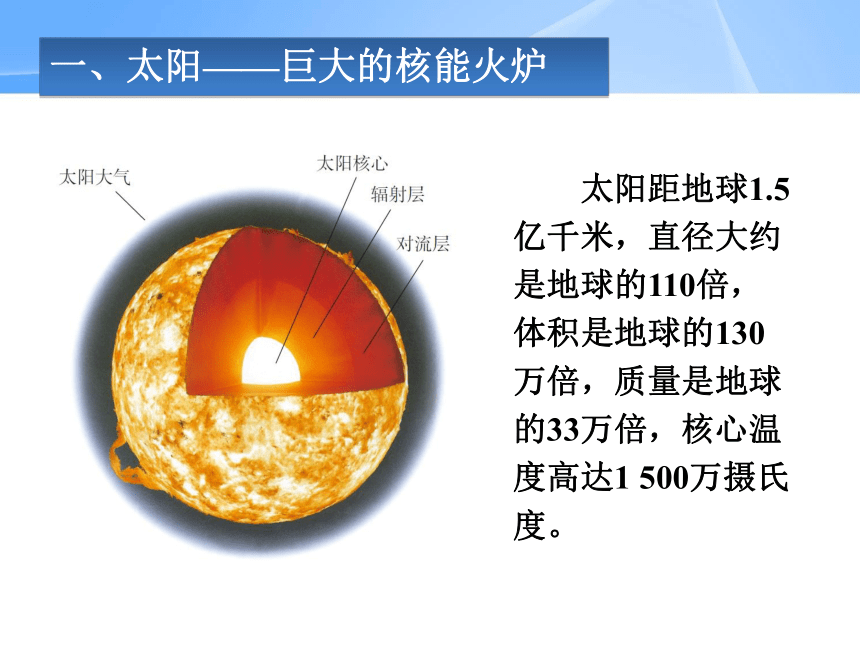 一、太阳——巨大的核能火炉

太阳大气

太阳核心

辐射层

对流层

太阳距地球1.5亿千米，直径大约是地球的110倍，体积是地球的130万倍，质量是地球的33万倍，核心温度高达1 500万摄氏度。